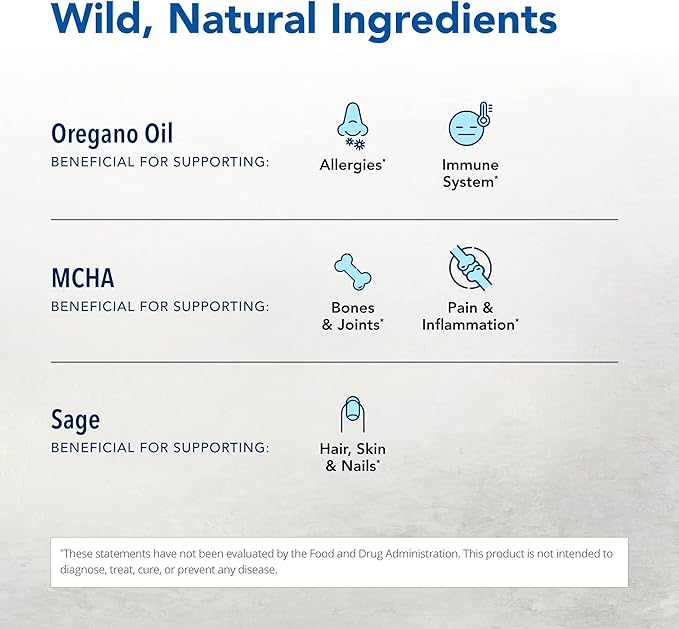 Wild, Natural Ingredients

Oregano Oil
BENEFICIAL FOR SUPPORTING:

Allergies*

Immune System*

MCHA
BENEFICIAL FOR SUPPORTING:

Bones & Joints*

Pain & Inflammation*

Sage
BENEFICIAL FOR SUPPORTING:

Hair, Skin & Nails*

*These statements have not been evaluated by the Food and Drug Administration. This product is not intended to diagnose, treat, cure, or prevent any disease.